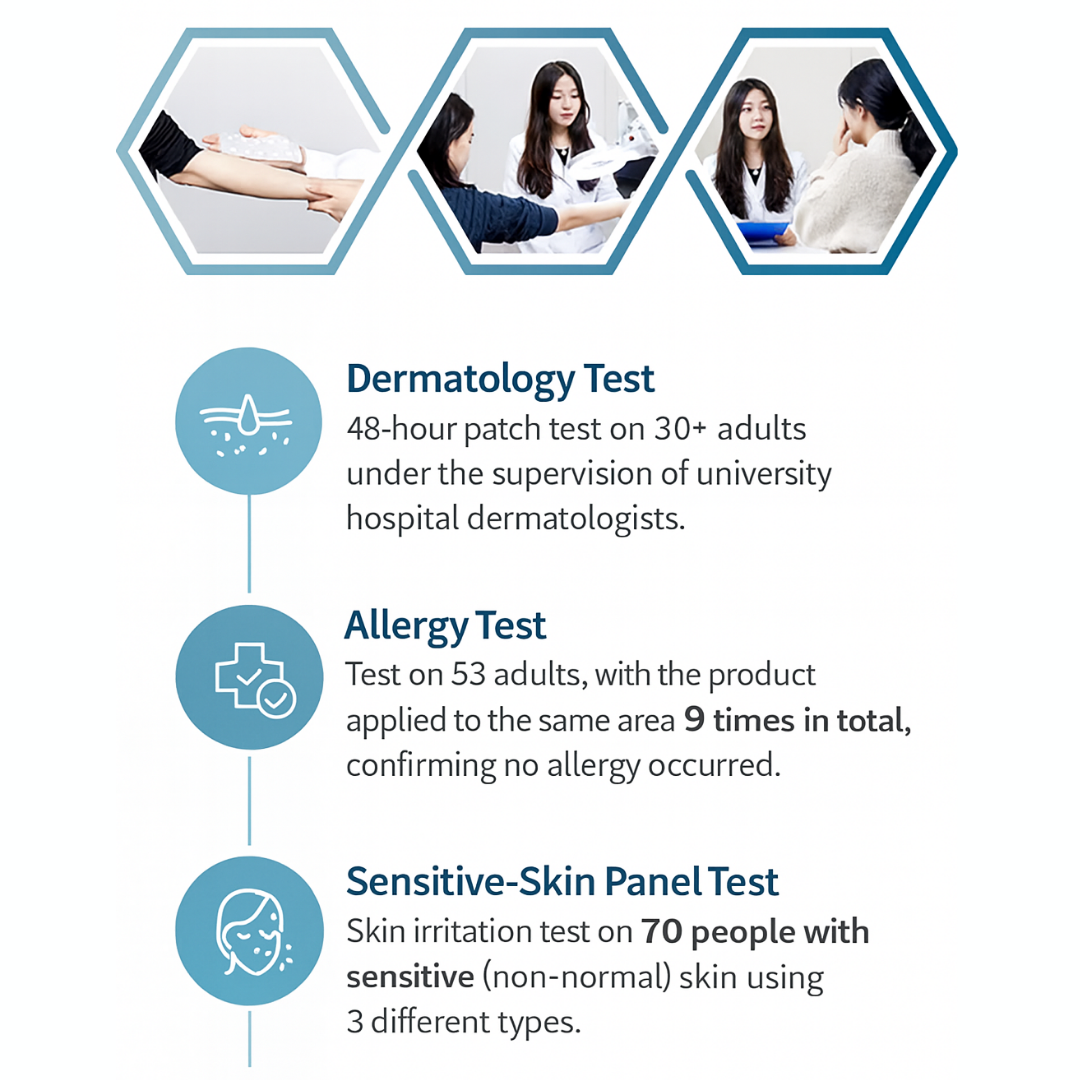 Dermatology Test
48-hour patch test on 30+ adults under the supervision of university hospital dermatologists.

Allergy Test
Test on 53 adults, with the product applied to the same area 9 times in total, confirming no allergy occurred.

Sensitive-Skin Panel Test
Skin irritation test on 70 people with sensitive (non-normal) skin using 3 different types.